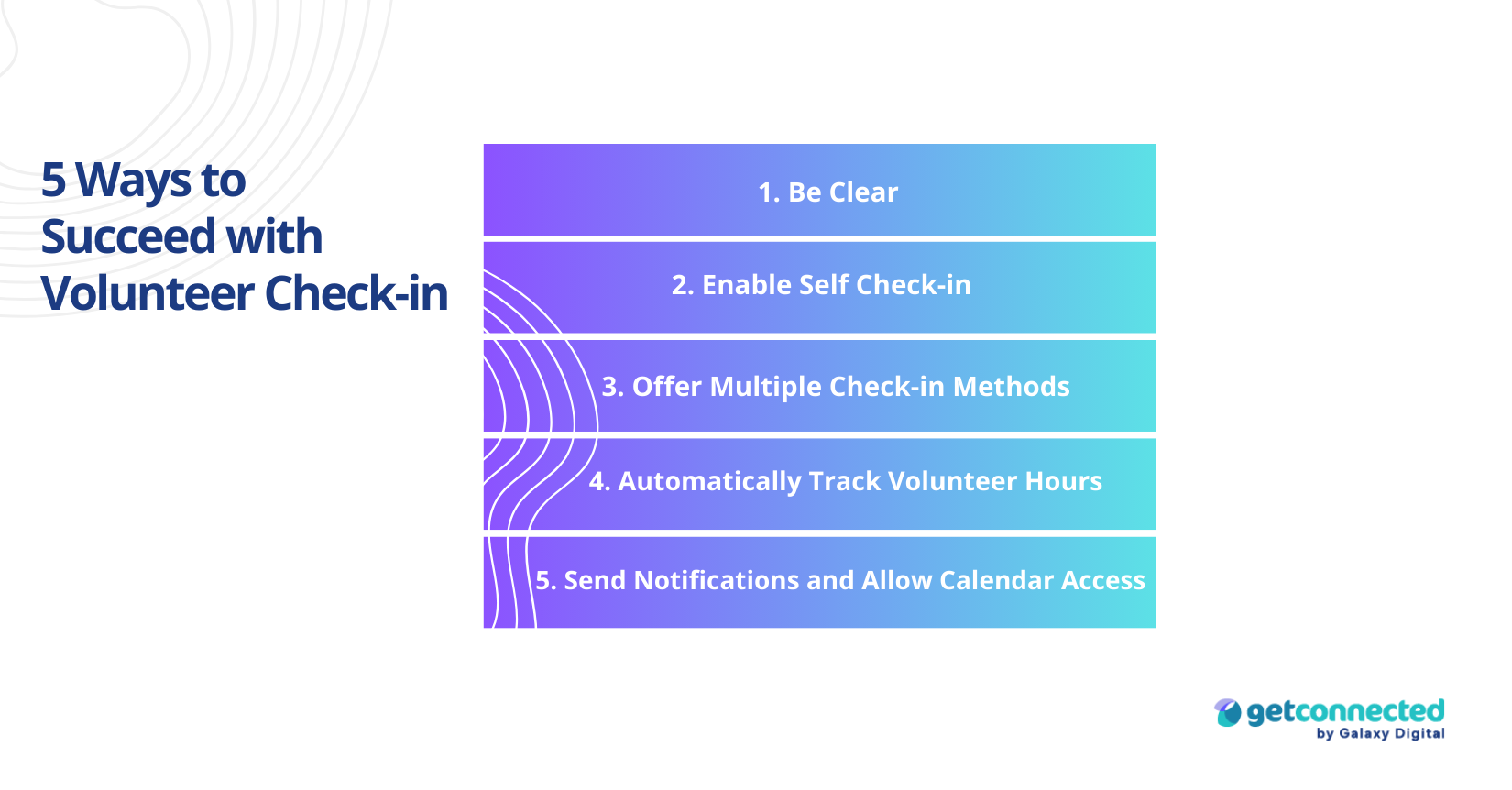 5 Ways to Succeed with Volunteer Check-in

1. Be Clear

2. Enable Self Check-in

3. Offer Multiple Check-in Methods

4. Automatically Track Volunteer Hours

5. Send Notifications and Allow Calendar Access

getconnected
by Galaxy Digital